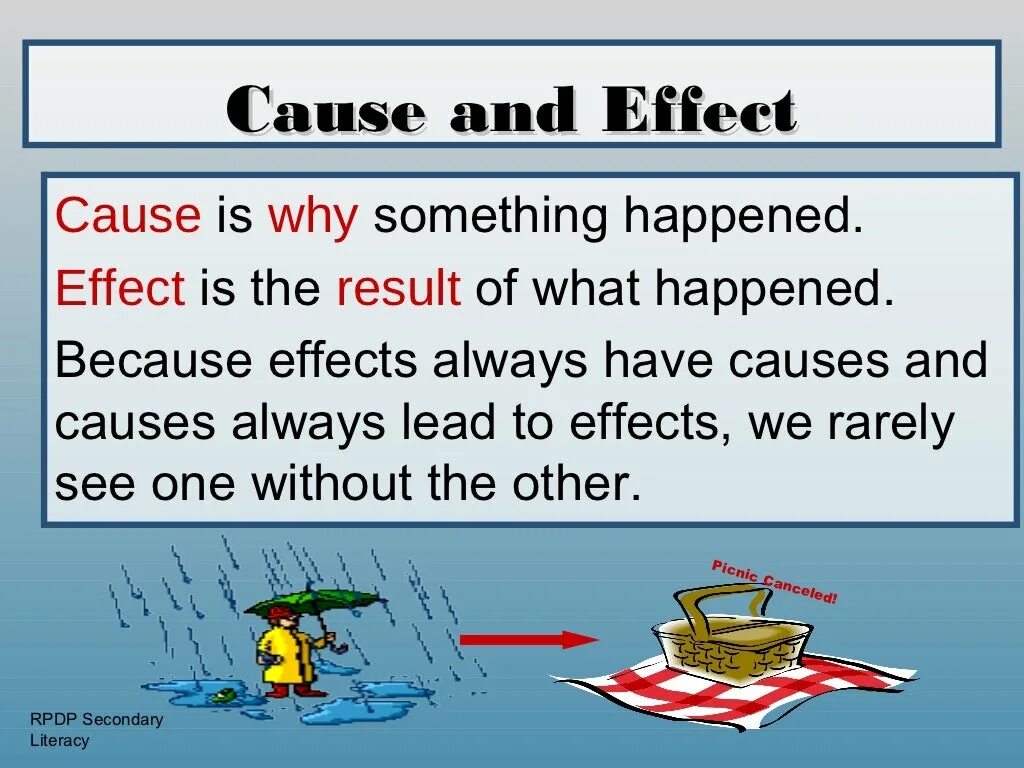 Cause and Effect

Cause is why something happened.

Effect is the result of what happened.

Because effects always have causes and causes always lead to effects, we rarely see one without the other.

Picnic Canceled!

RPDP Secondary Literacy